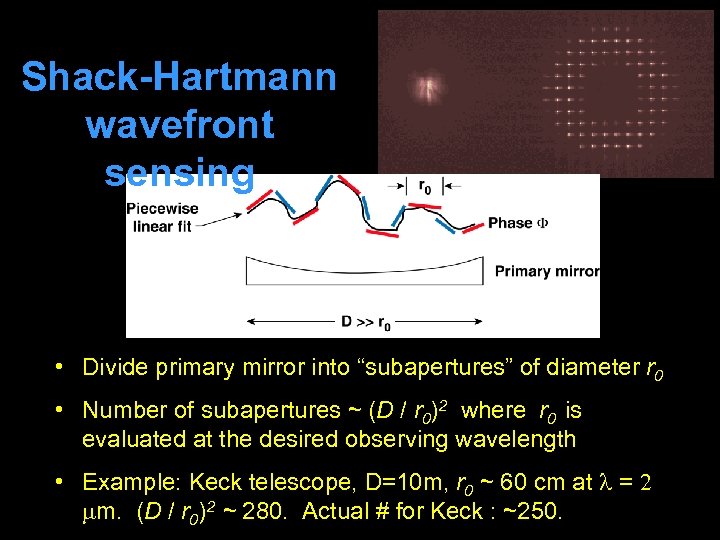 Shack-Hartmann wavefront sensing

$r_0$

Piecewise linear fit

Phase $\Phi$

Primary mirror

$D >> r_0$

• Divide primary mirror into “subapertures” of diameter $r_0$

• Number of subapertures ~ $(D / r_0)^2$ where $r_0$ is evaluated at the desired observing wavelength

• Example: Keck telescope, D=10m, $r_0$ ~ 60 cm at $\lambda = 2$ $\mu$m. $(D / r_0)^2$ ~ 280. Actual # for Keck : ~250.